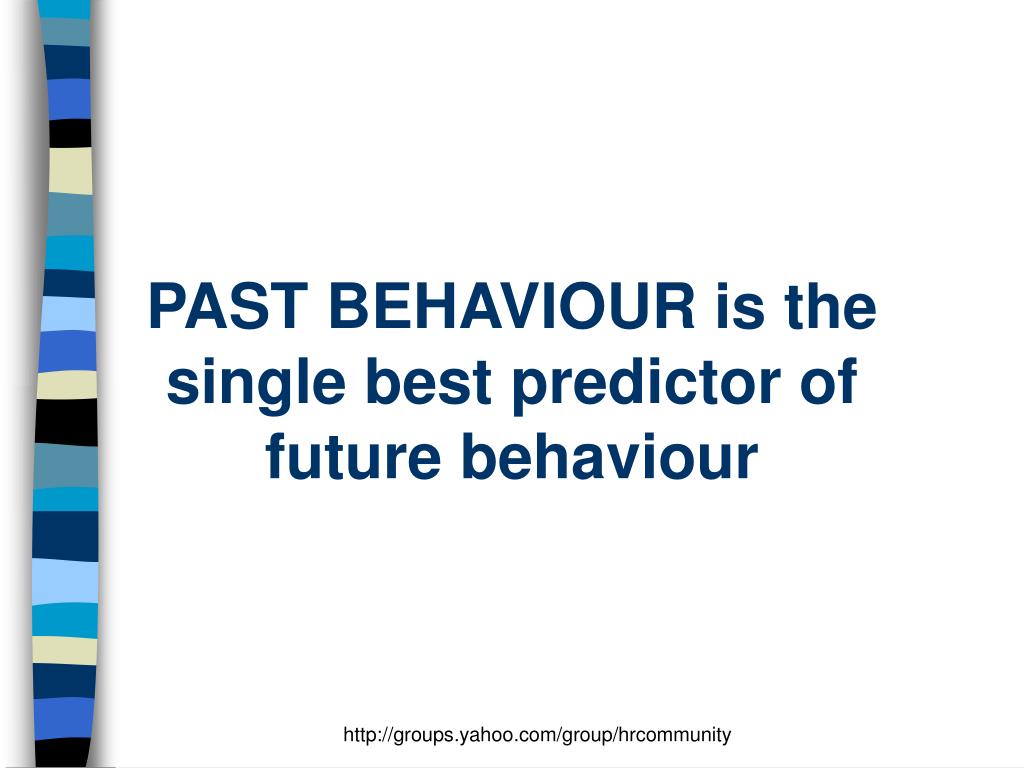 PAST BEHAVIOUR is the single best predictor of future behaviour

http://groups.yahoo.com/group/hrcommunity